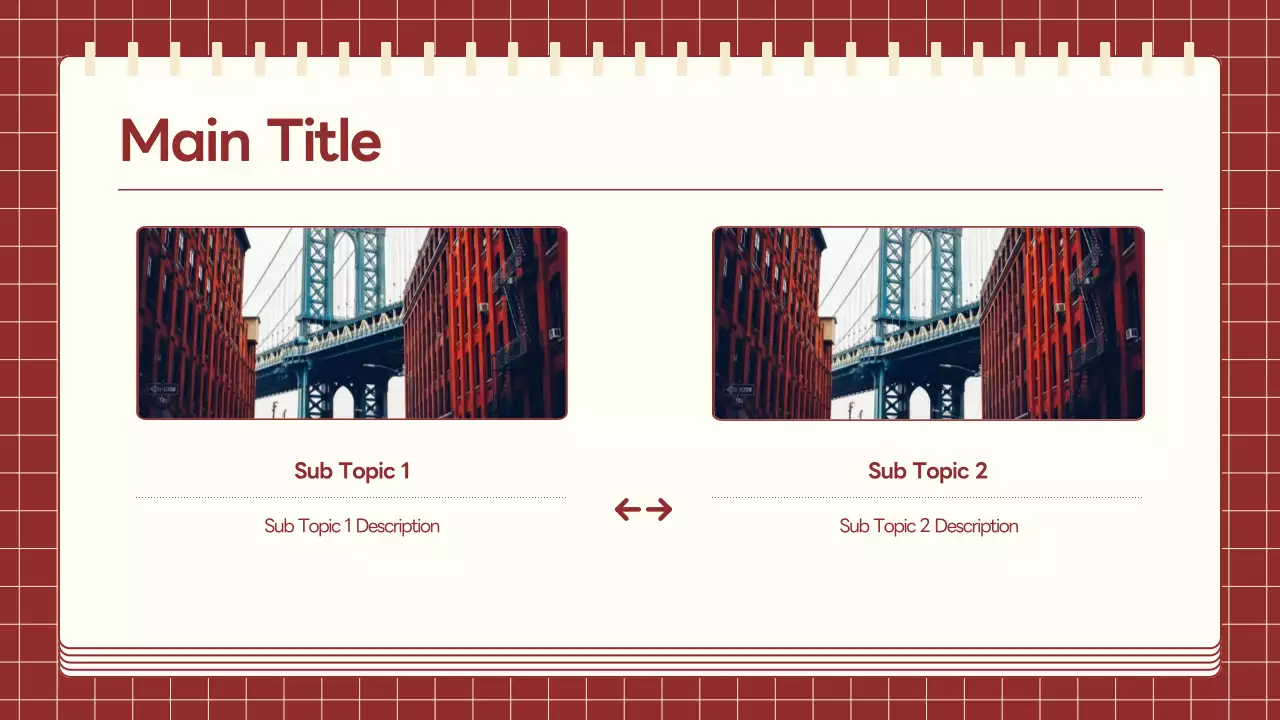 Main Title

Sub Topic 1

Sub Topic 1 Description

Sub Topic 2

Sub Topic 2 Description